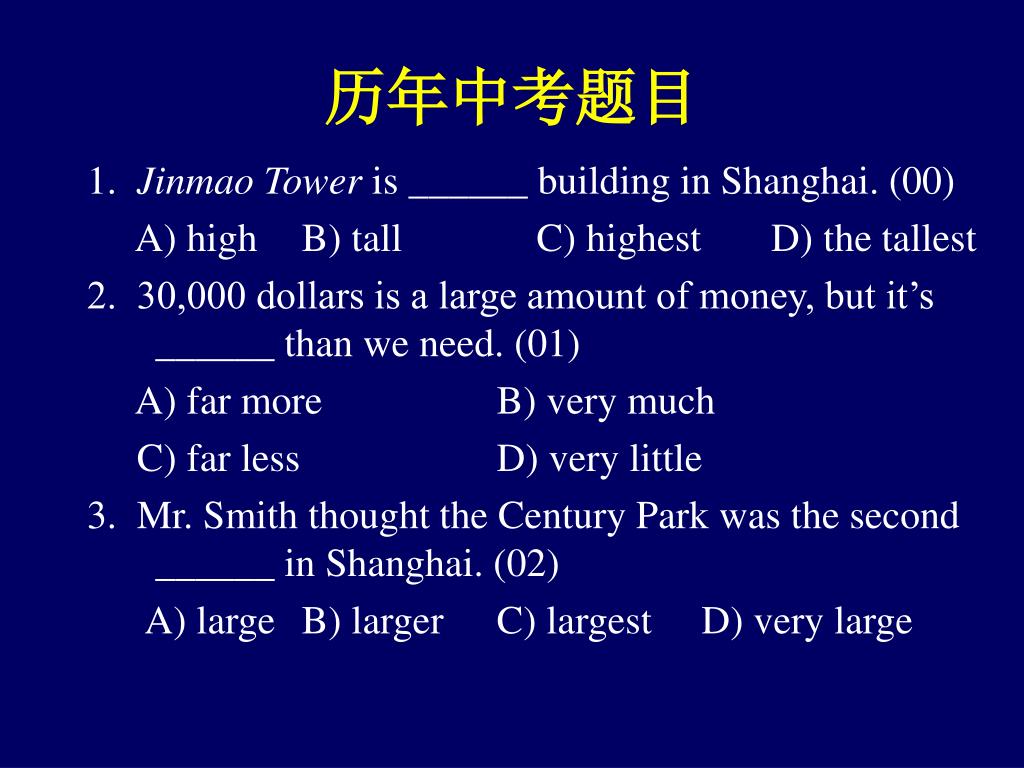 历年中考题目

1. Jinmao Tower is ______ building in Shanghai. (00)

A) high B) tall C) highest D) the tallest

2. 30,000 dollars is a large amount of money, but it’s ______ than we need. (01)

A) far more B) very much

C) far less D) very little

3. Mr. Smith thought the Century Park was the second ______ in Shanghai. (02)

A) large B) larger C) largest D) very large